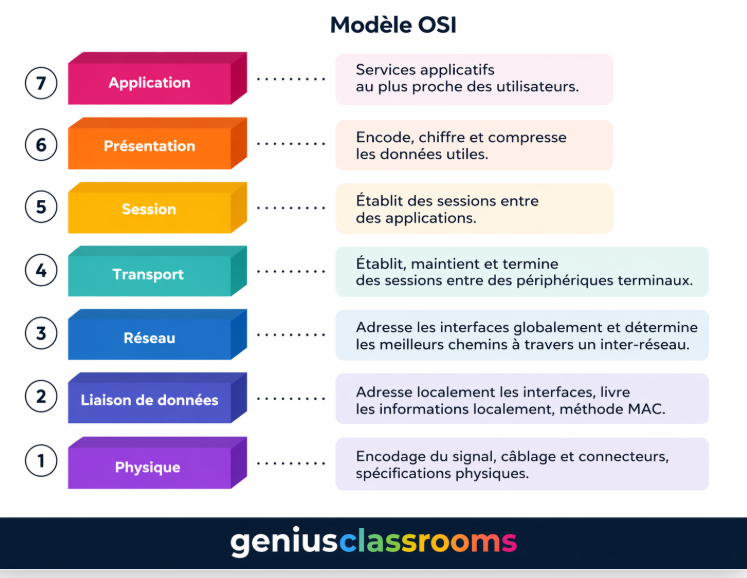 Modèle OSI

7 Application Services applicatifs au plus proche des utilisateurs.

6 Présentation Encode, chiffre et compresse les données utiles.

5 Session Établit des sessions entre des applications.

4 Transport Établit, maintient et termine des sessions entre des périphériques terminaux.

3 Réseau Adresse les interfaces globalement et détermine les meilleurs chemins à travers un inter-réseau.

2 Liaison de données Adresse localement les interfaces, livre les informations localement, méthode MAC.

1 Physique Encodage du signal, câblage et connecteurs, spécifications physiques.

geniusclassrooms